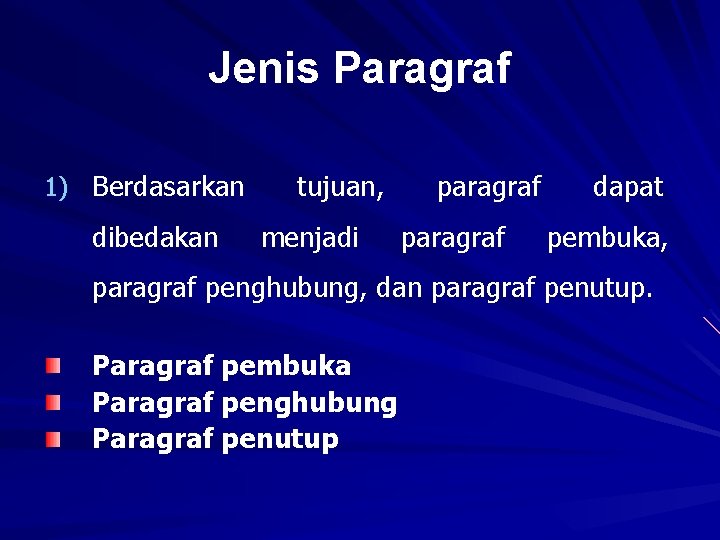 Jenis Paragraf

1) Berdasarkan tujuan, paragraf dapat dibedakan menjadi paragraf pembuka, paragraf penghubung, dan paragraf penutup.

Paragraf pembuka
Paragraf penghubung
Paragraf penutup